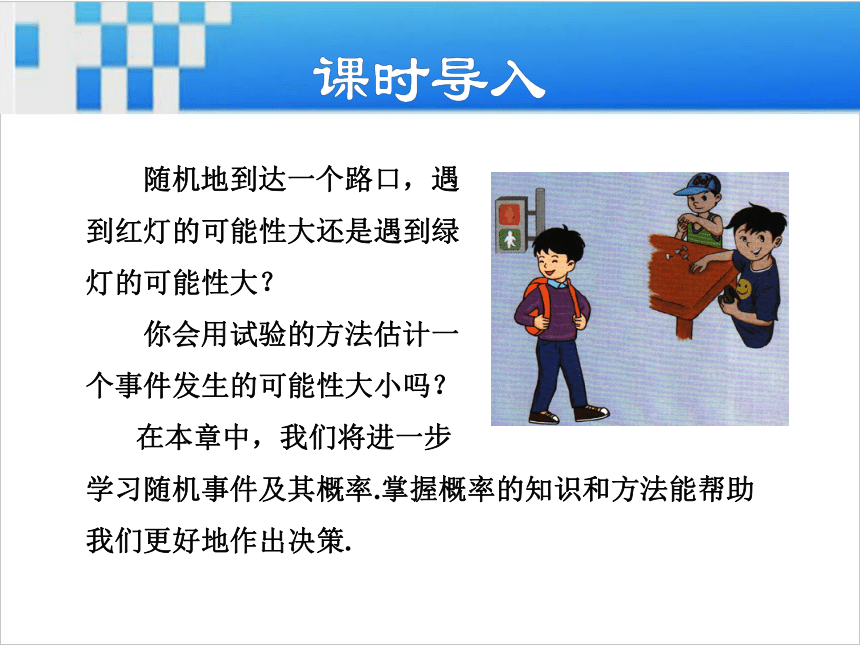 课时导入

随机地到达一个路口，遇到红灯的可能性大还是遇到绿灯的可能性大？

你会用试验的方法估计一个事件发生的可能性大小吗？

在本章中，我们将进一步学习随机事件及其概率.掌握概率的知识和方法能帮助我们更好地作出决策.